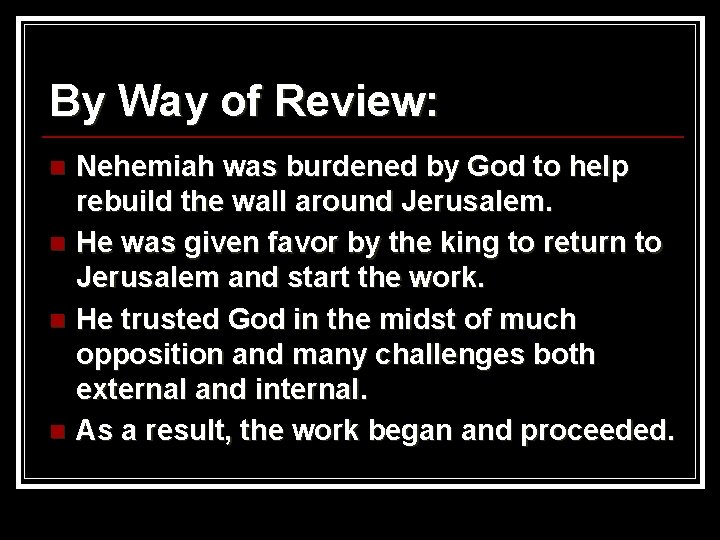 By Way of Review:

- Nehemiah was burdened by God to help rebuild the wall around Jerusalem.
- He was given favor by the king to return to Jerusalem and start the work.
- He trusted God in the midst of much opposition and many challenges both external and internal.
- As a result, the work began and proceeded.